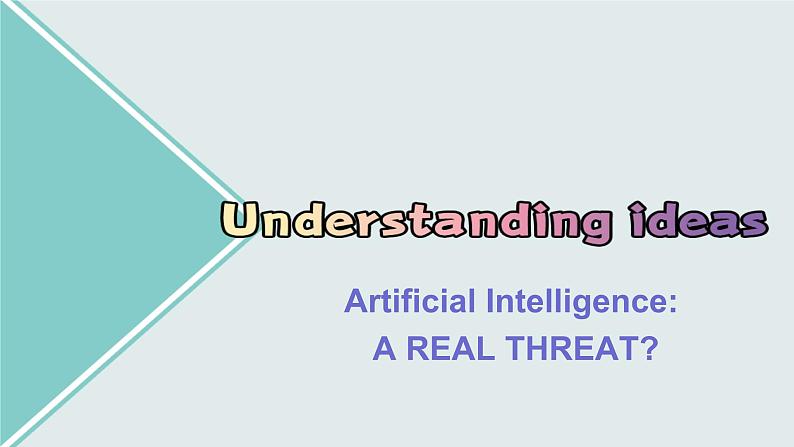 Understanding ideas

Artificial Intelligence:
A REAL THREAT?